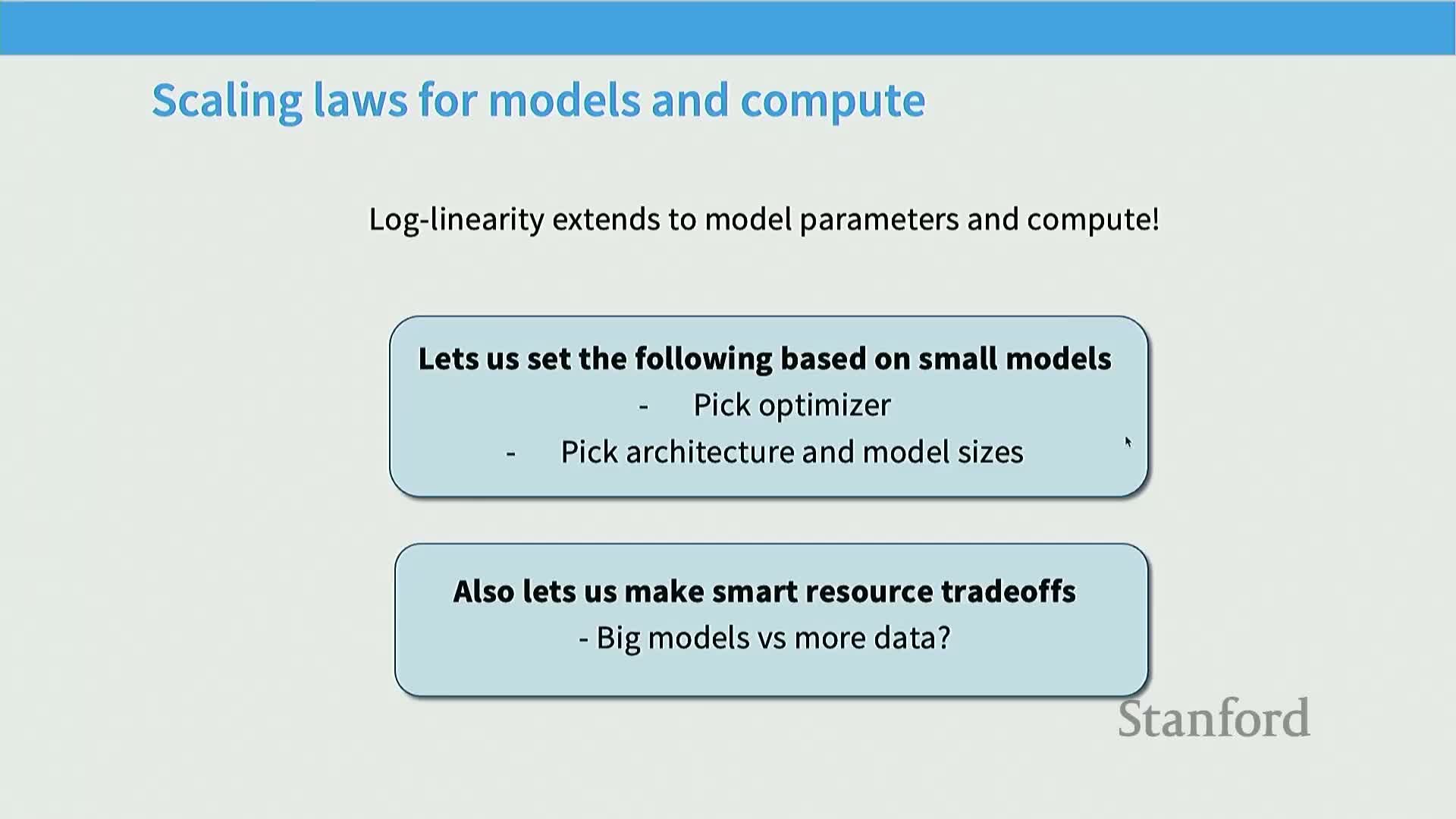 Scaling laws for models and compute

Log-linearity extends to model parameters and compute!

Lets us set the following based on small models

- Pick optimizer
- Pick architecture and model sizes

Also lets us make smart resource tradeoffs

- Big models vs more data?

Stanford